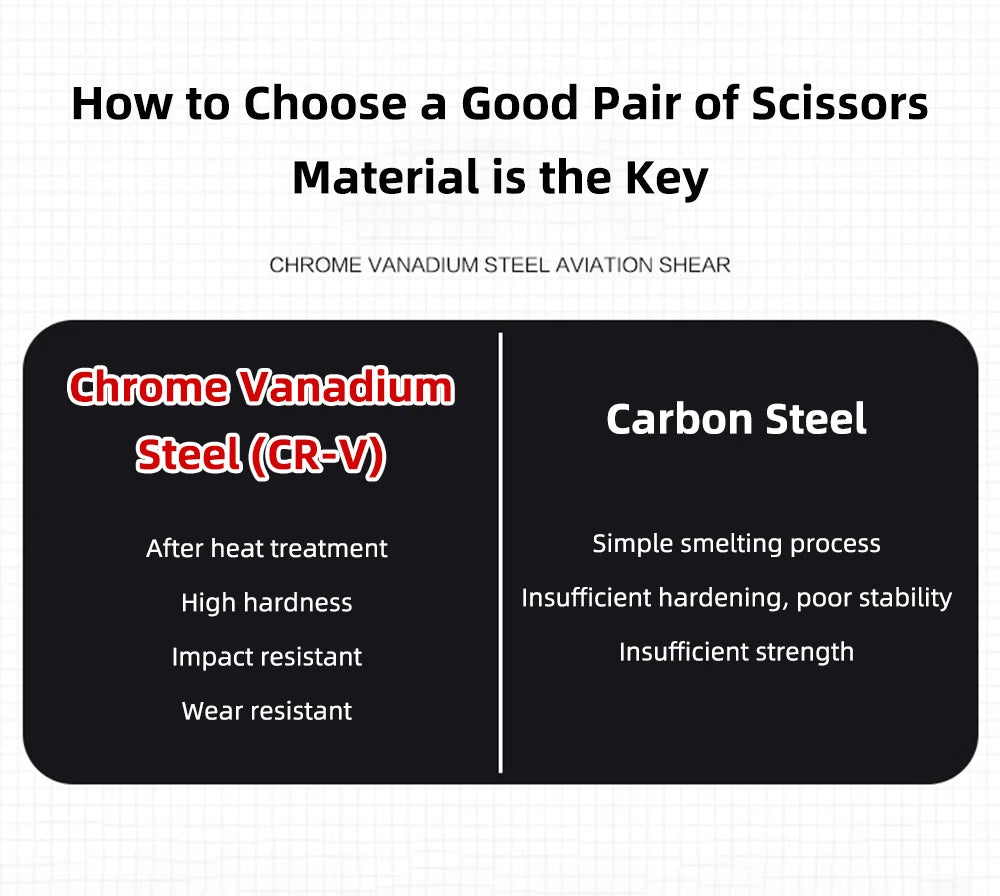 How to Choose a Good Pair of Scissors
Material is the Key

CHROME VANADIUM STEEL AVIATION SHEAR

Chrome Vanadium Steel (CR-V)

After heat treatment
High hardness
Impact resistant
Wear resistant

Carbon Steel

Simple smelting process
Insufficient hardening, poor stability
Insufficient strength